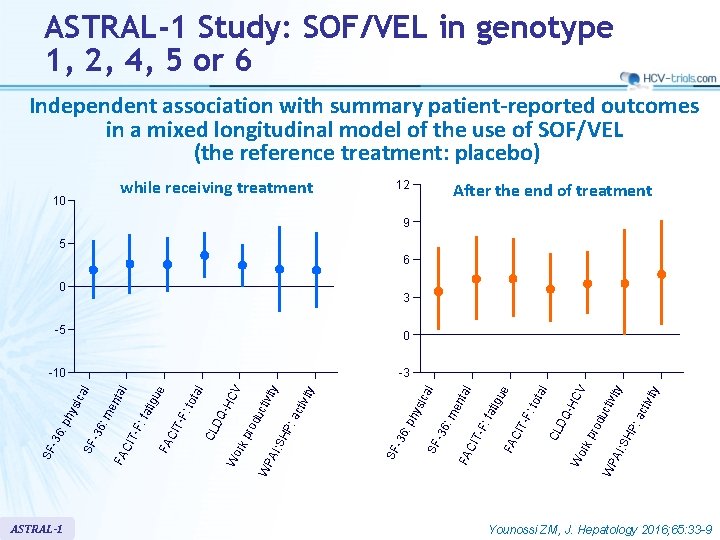 ASTRAL-1 Study: SOF/VEL in genotype 1, 2, 4, 5 or 6

HCV-trials.com

Independent association with summary patient-reported outcomes in a mixed longitudinal model of the use of SOF/VEL (the reference treatment: placebo)

while receiving treatment

10
5
0
-5
-10

SF-36: physical
SF-36: mental
FACIT-F: fatigue
FACIT-F: total
CLDQ-HCV
Work productivity
WPAI:SHP: activity

After the end of treatment

12
9
6
3
0
-3

SF-36: physical
SF-36: mental
FACIT-F: fatigue
FACIT-F: total
CLDQ-HCV
Work productivity
WPAI:SHP: activity

ASTRAL-1

Younossi ZM, J. Hepatology 2016;65:33-9